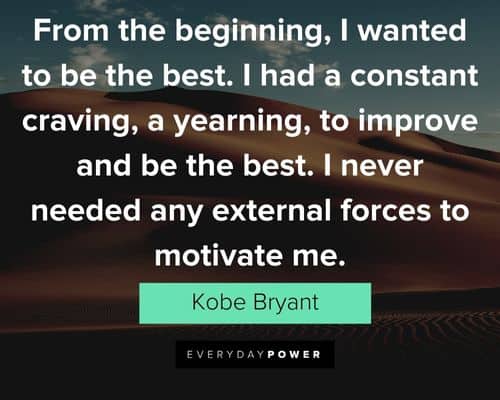 From the beginning, I wanted to be the best. I had a constant craving, a yearning, to improve and be the best. I never needed any external forces to motivate me.

Kobe Bryant

EVERYDAYPOWER